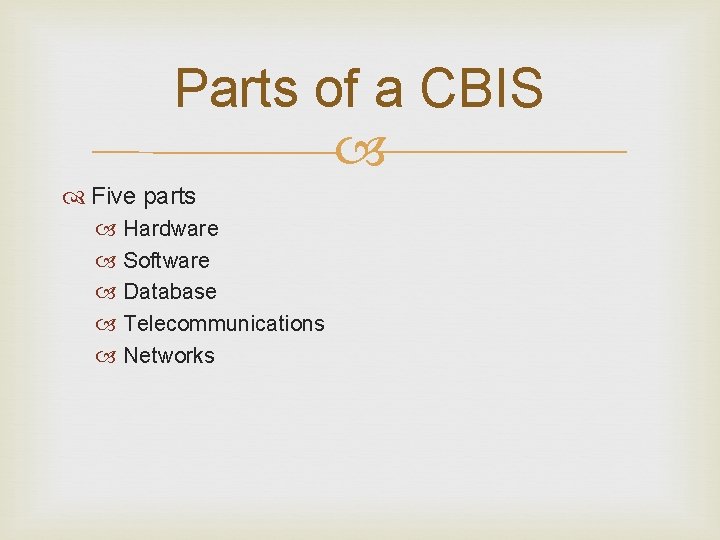 Parts of a CBIS

Five parts
Hardware
Software
Database
Telecommunications
Networks